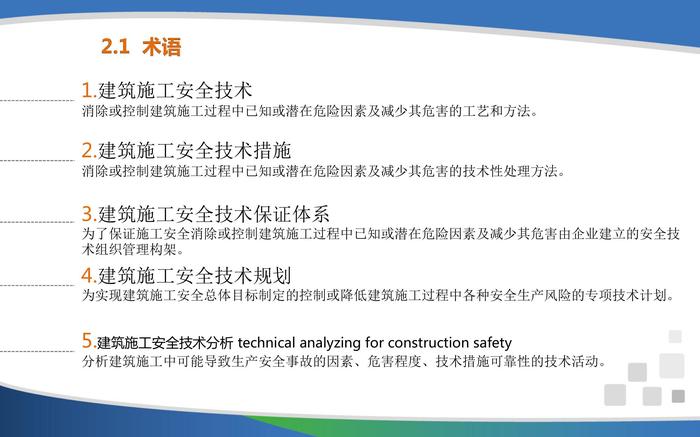 2.1 术语

1.建筑施工安全技术
消除或控制建筑施工过程中已知或潜在危险因素及减少其危害的工艺和方法。

2.建筑施工安全技术措施
消除或控制建筑施工过程中已知或潜在危险因素及减少其危害的技术性处理方法。

3.建筑施工安全技术保证体系
为了保证施工安全消除或控制建筑施工过程中已知或潜在危险因素及减少其危害由企业建立的安全技术组织管理构架。

4.建筑施工安全技术规划
为实现建筑施工安全总体目标制定的控制或降低建筑施工过程中各种安全生产风险的专项技术计划。

5.建筑施工安全技术分析 technical analyzing for construction safety
分析建筑施工中可能导致生产安全事故的因素、危害程度、技术措施可靠性的技术活动。